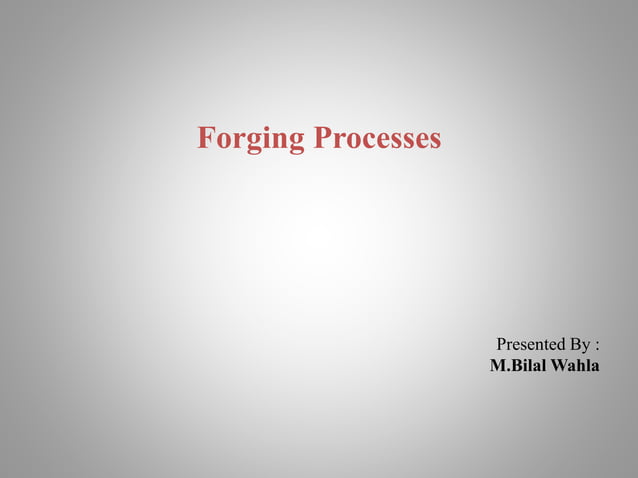 Forging Processes

Presented By :
M.Bilal Wahla